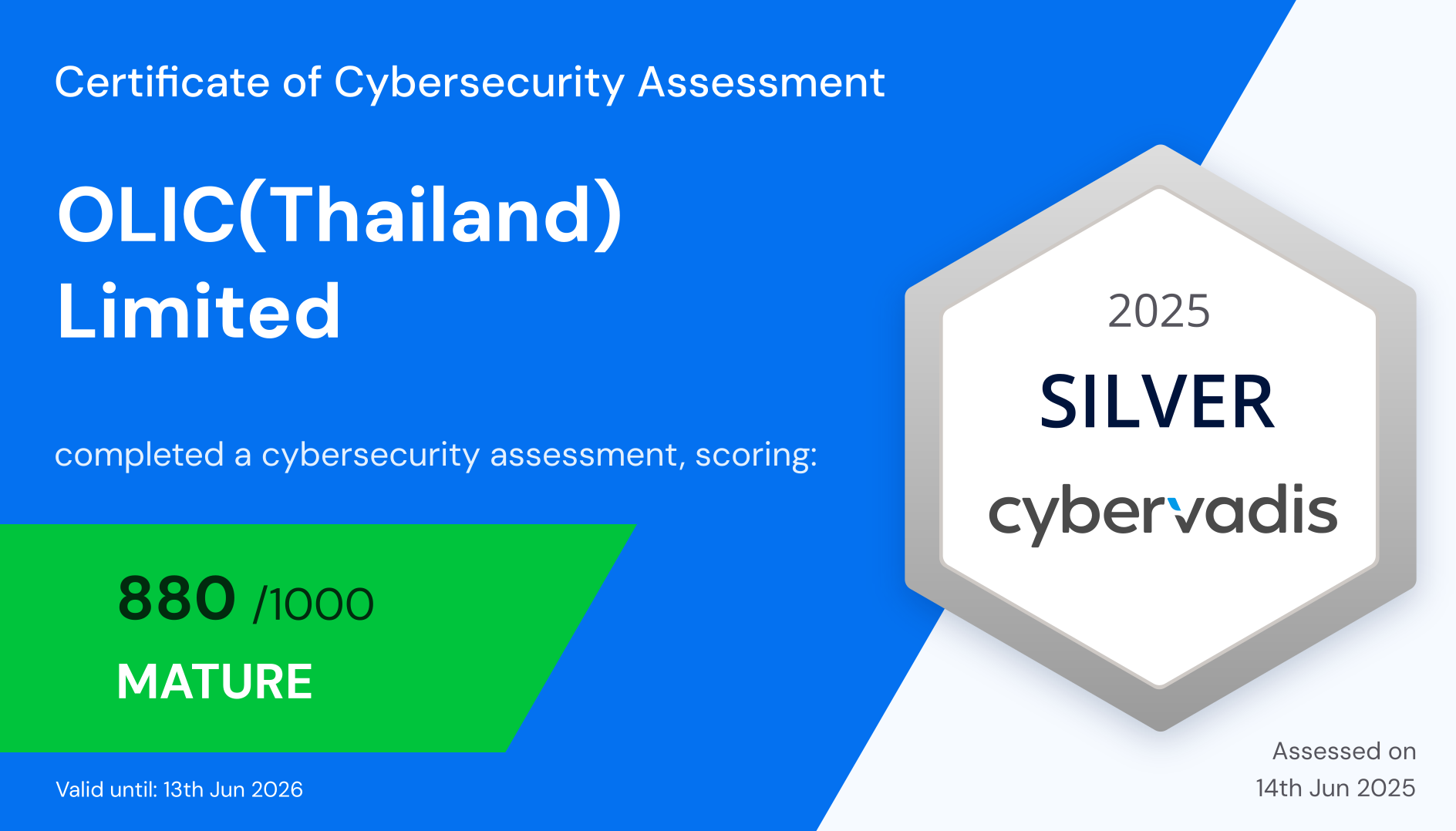 Certificate of Cybersecurity Assessment

OLIC(Thailand) Limited

completed a cybersecurity assessment, scoring:

880 /1000

MATURE

Valid until: 13th Jun 2026

2025

SILVER

cybervadis

Assessed on 14th Jun 2025